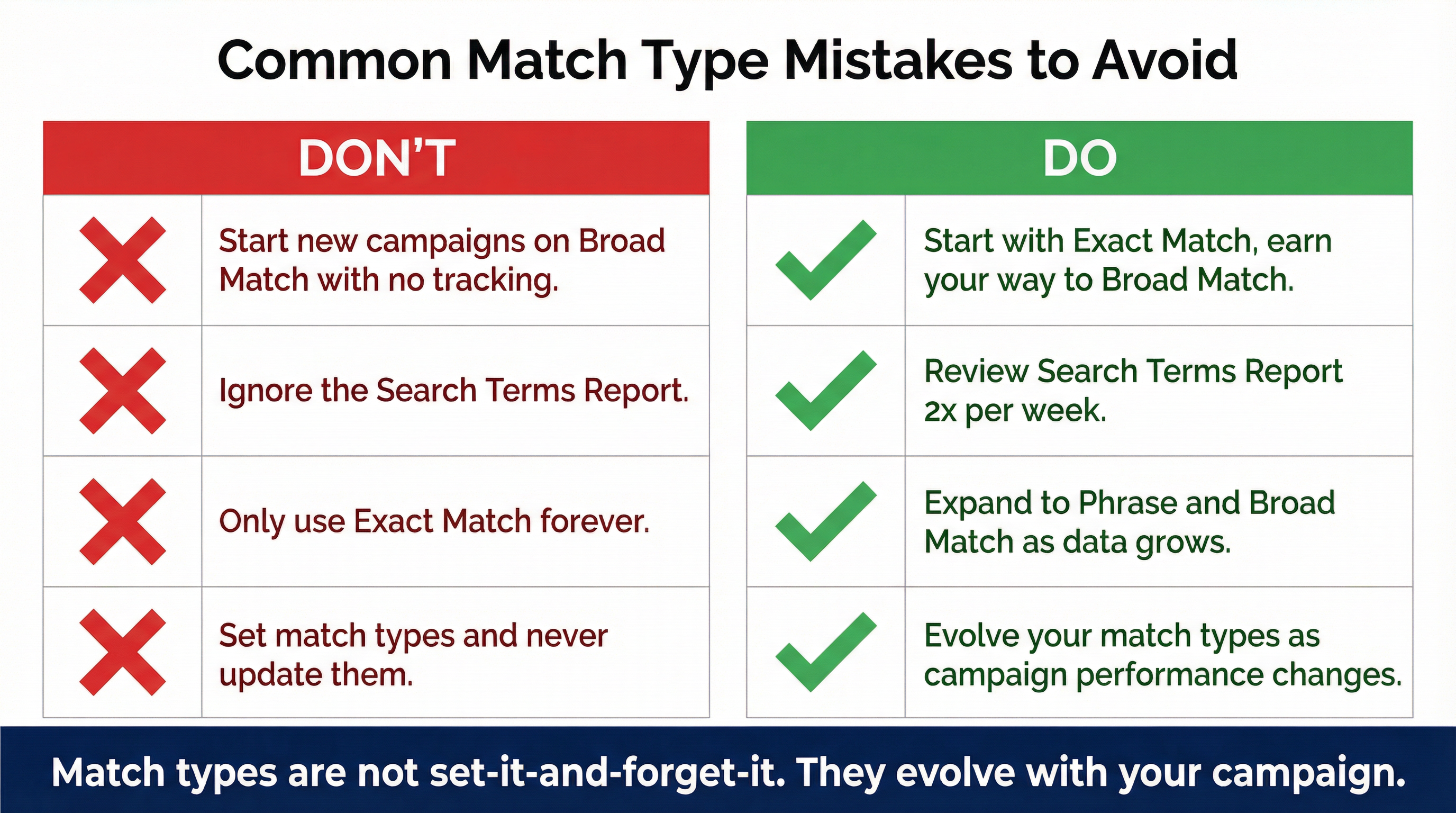 Common Match Type Mistakes to Avoid

DON'T

Start new campaigns on Broad Match with no tracking.

Ignore the Search Terms Report.

Only use Exact Match forever.

Set match types and never update them.

DO

Start with Exact Match, earn your way to Broad Match.

Review Search Terms Report 2x per week.

Expand to Phrase and Broad Match as data grows.

Evolve your match types as campaign performance changes.

Match types are not set-it-and-forget-it. They evolve with your campaign.